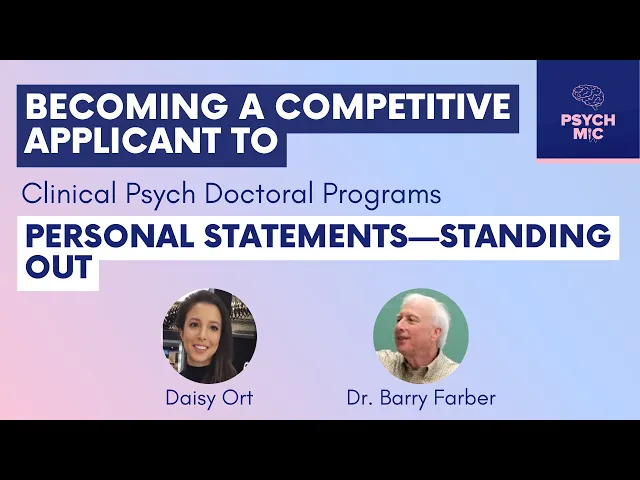 BECOMING A COMPETITIVE APPLICANT TO

PSYCH MIC

Clinical Psych Doctoral Programs

PERSONAL STATEMENTS—STANDING OUT

Daisy Ort

Dr. Barry Farber